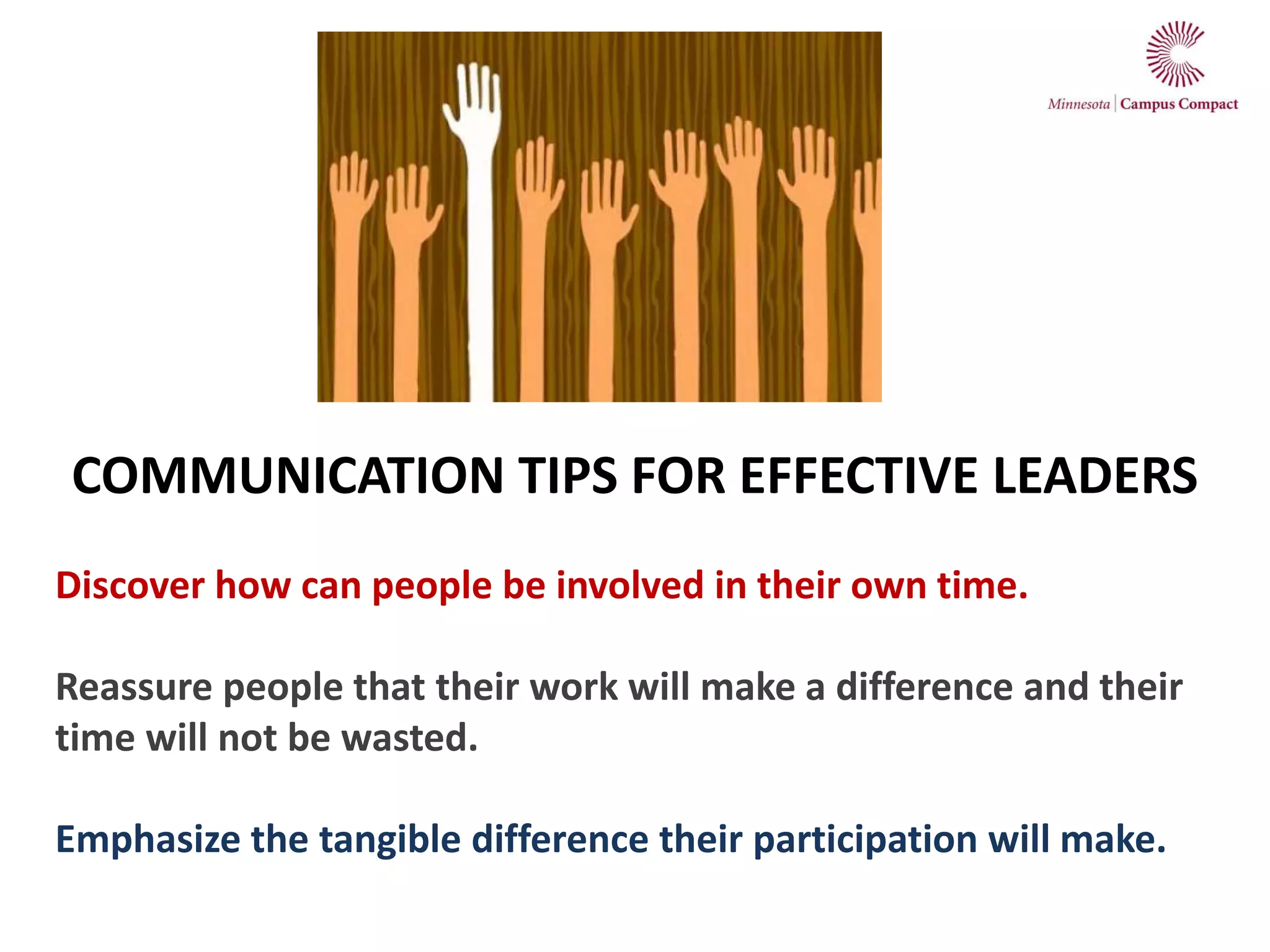 Minnesota | Campus Compact

COMMUNICATION TIPS FOR EFFECTIVE LEADERS

Discover how can people be involved in their own time.

Reassure people that their work will make a difference and their time will not be wasted.

Emphasize the tangible difference their participation will make.